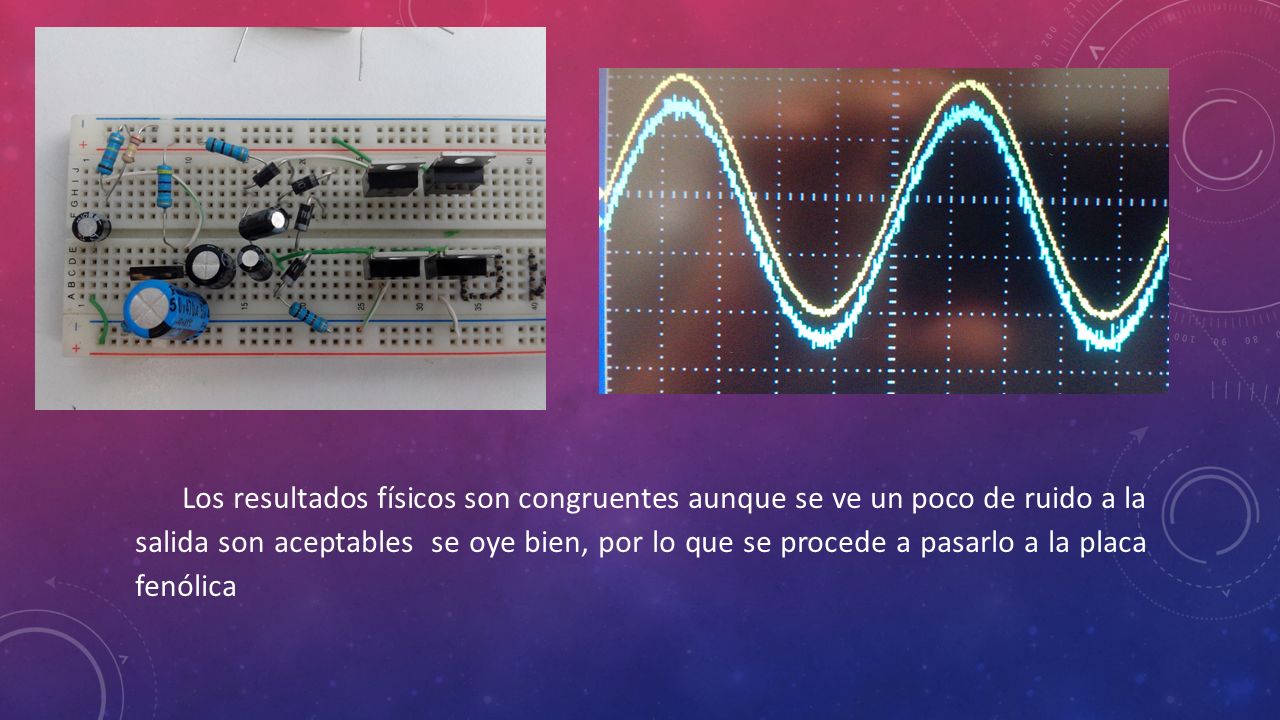 Los resultados físicos son congruentes aunque se ve un poco de ruido a la salida son aceptables se oye bien, por lo que se procede a pasarlo a la placa fenólica